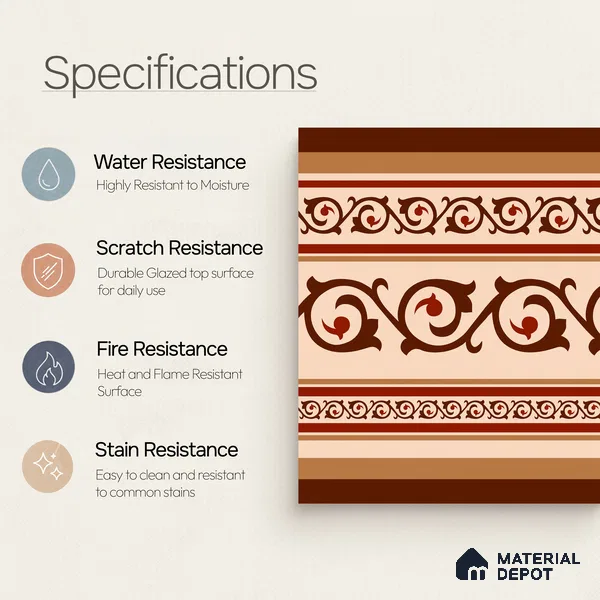 Specifications

Water Resistance
Highly Resistant to Moisture

Scratch Resistance
Durable Glazed top surface for daily use

Fire Resistance
Heat and Flame Resistant Surface

Stain Resistance
Easy to clean and resistant to common stains

MATERIAL DEPOT